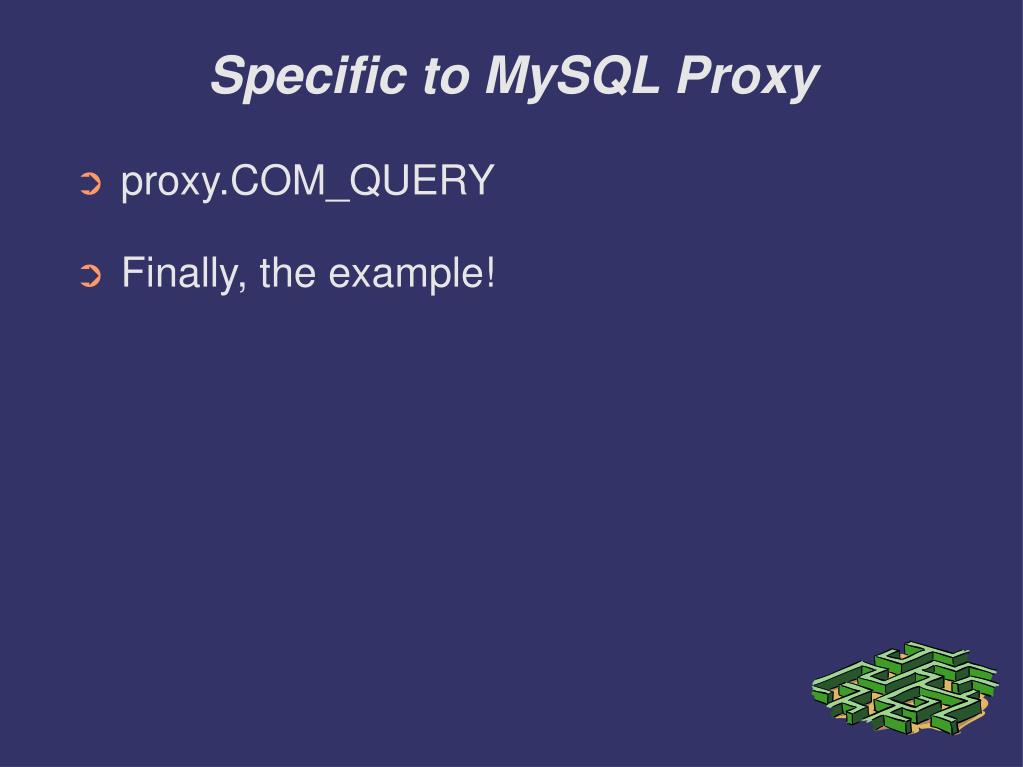 Specific to MySQL Proxy

➲ proxy.COM_QUERY

➲ Finally, the example!